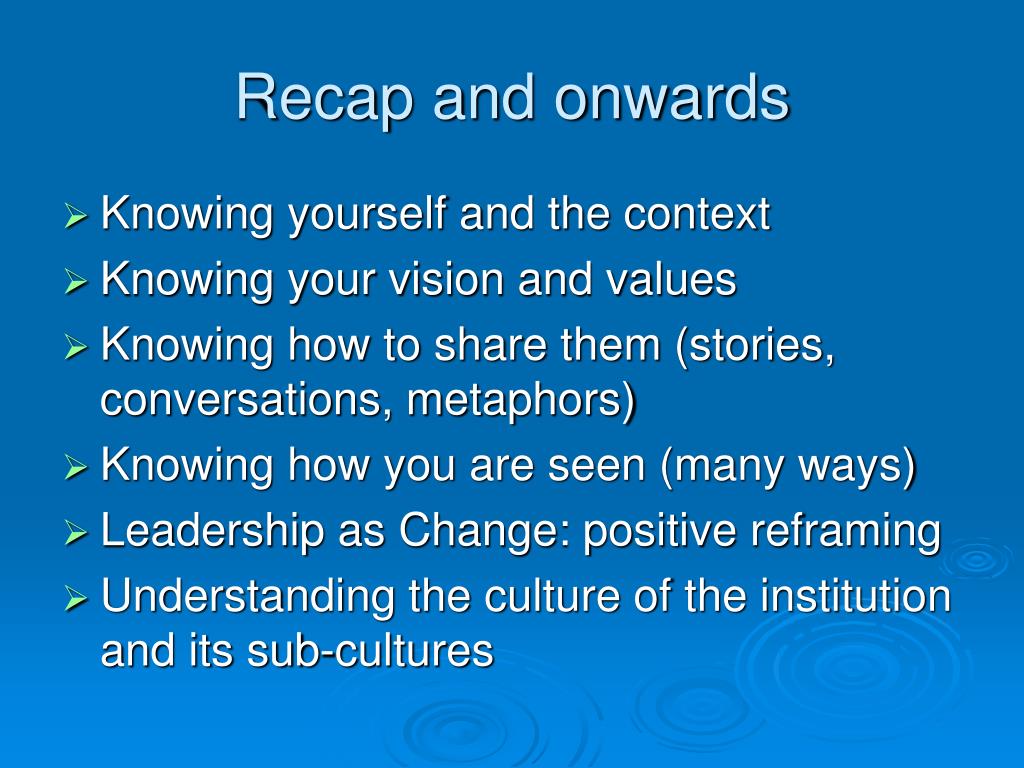 Recap and onwards

➢ Knowing yourself and the context
➢ Knowing your vision and values
➢ Knowing how to share them (stories, conversations, metaphors)
➢ Knowing how you are seen (many ways)
➢ Leadership as Change: positive reframing
➢ Understanding the culture of the institution and its sub-cultures